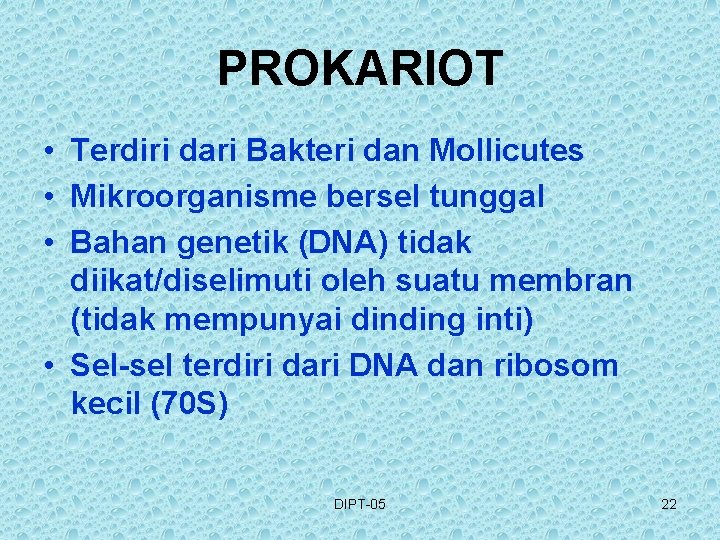 PROKARIOT

• Terdiri dari Bakteri dan Mollicutes
• Mikroorganisme bersel tunggal
• Bahan genetik (DNA) tidak diikat/diselimuti oleh suatu membran (tidak mempunyai dinding inti)
• Sel-sel terdiri dari DNA dan ribosom kecil (70S)

DIPT-05

22